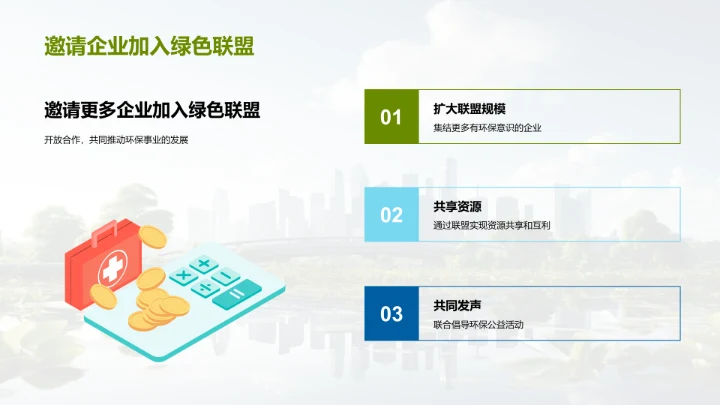 邀请企业加入绿色联盟

邀请更多企业加入绿色联盟

开放合作，共同推动环保事业的发展

01
扩大联盟规模
集结更多有环保意识的企业

02
共享资源
通过联盟实现资源共享和互利

03
共同发声
联合倡导环保公益活动